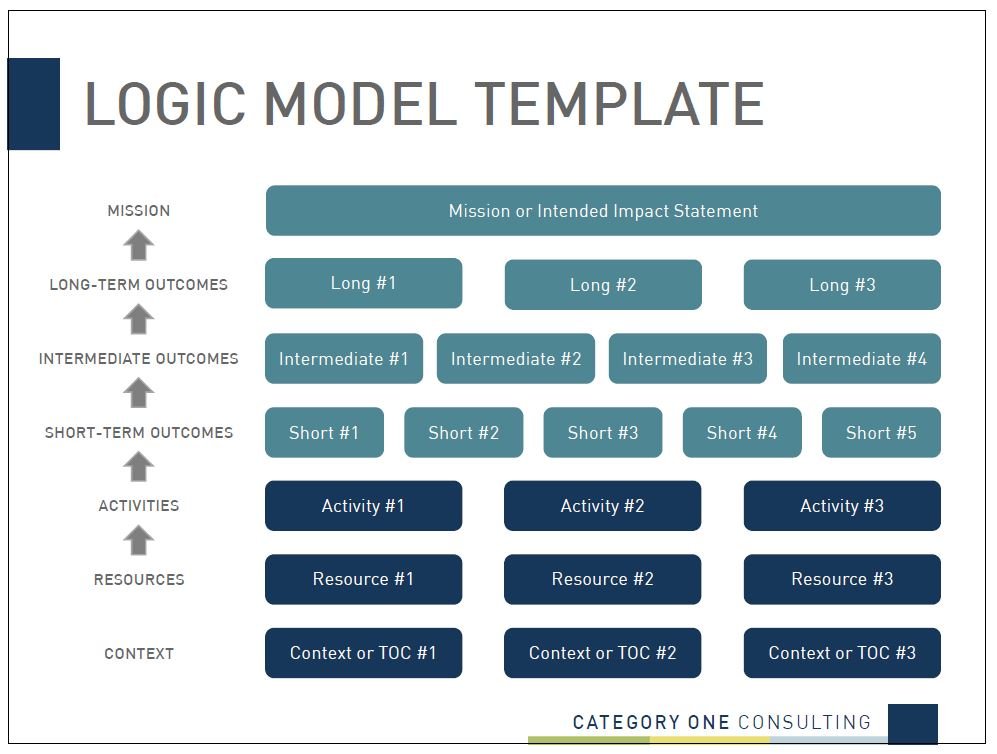 LOGIC MODEL TEMPLATE

MISSION
Mission or Intended Impact Statement

LONG-TERM OUTCOMES
Long #1
Long #2
Long #3

INTERMEDIATE OUTCOMES
Intermediate #1
Intermediate #2
Intermediate #3
Intermediate #4

SHORT-TERM OUTCOMES
Short #1
Short #2
Short #3
Short #4
Short #5

ACTIVITIES
Activity #1
Activity #2
Activity #3

RESOURCES
Resource #1
Resource #2
Resource #3

CONTEXT
Context or TOC #1
Context or TOC #2
Context or TOC #3

CATEGORY ONE CONSULTING